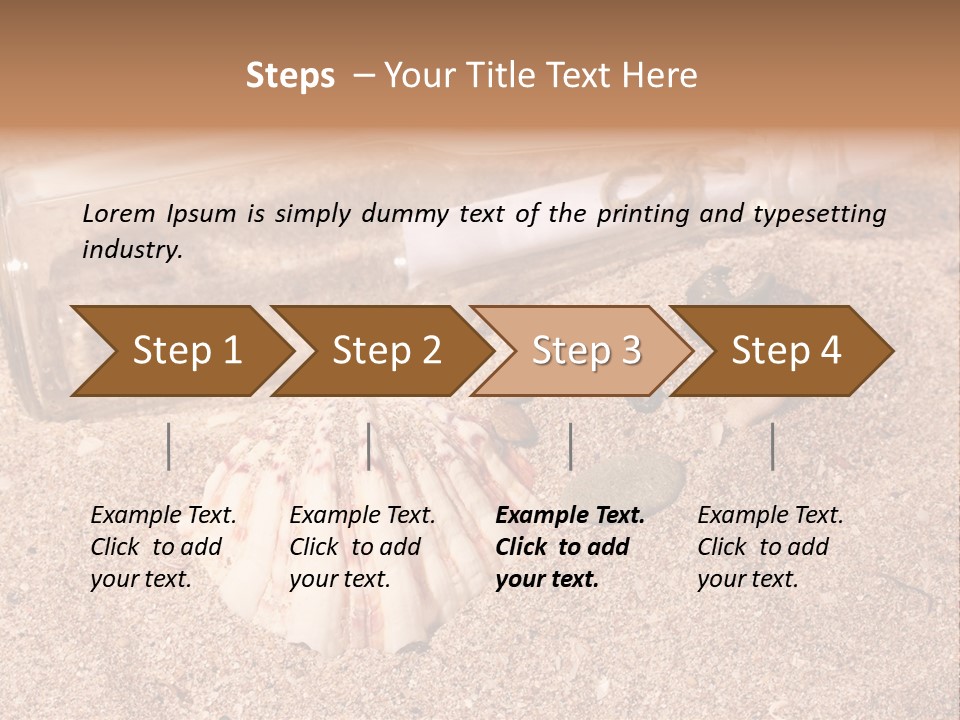 Steps – Your Title Text Here

Lorem Ipsum is simply dummy text of the printing and typesetting industry.

Step 1

Step 2

Step 3

Step 4

Example Text. Click to add your text.

Example Text. Click to add your text.

Example Text. Click to add your text.

Example Text. Click to add your text.